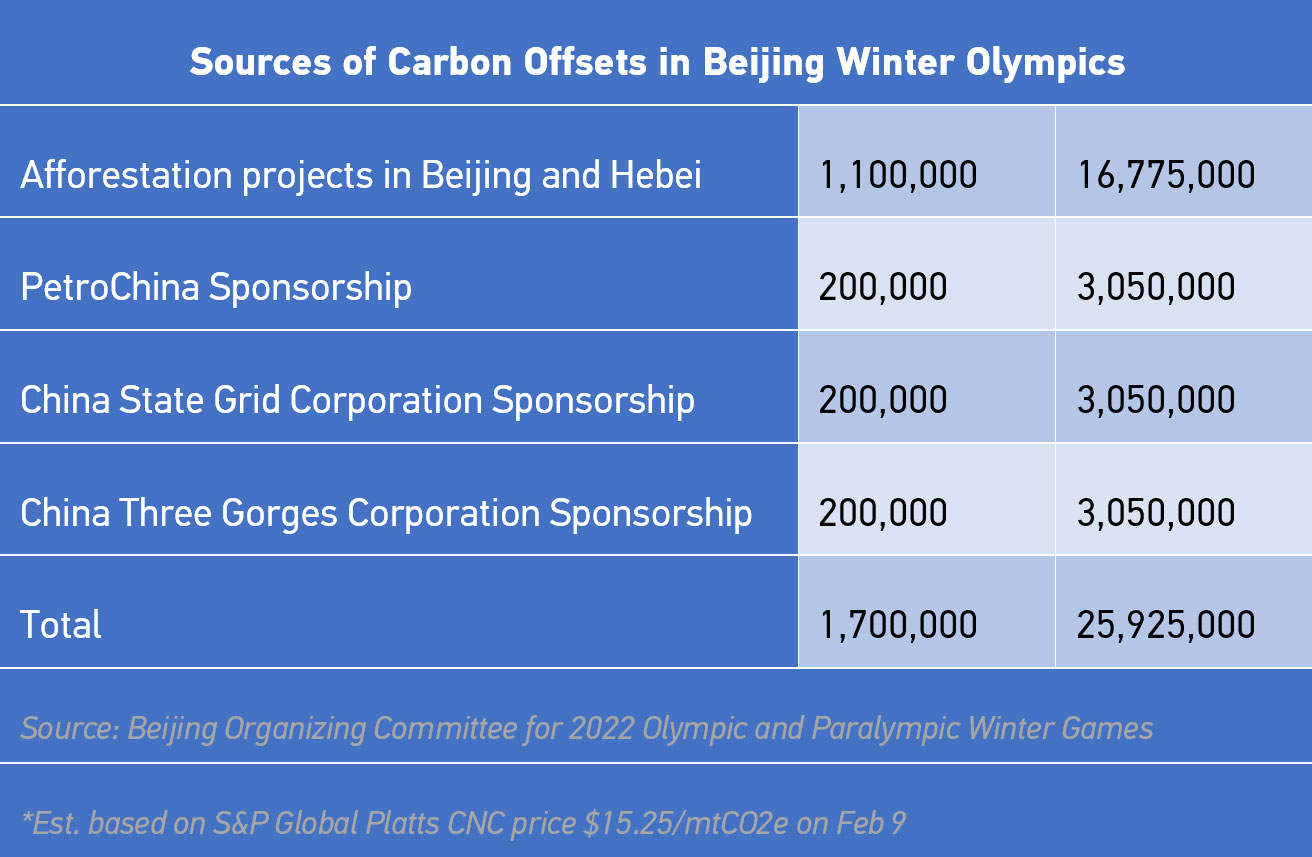 Sources of Carbon Offsets in Beijing Winter Olympics

| | | |
|---|---|---|
| Afforestation projects in Beijing and Hebei | 1,100,000 | 16,775,000 |
| PetroChina Sponsorship | 200,000 | 3,050,000 |
| China State Grid Corporation Sponsorship | 200,000 | 3,050,000 |
| China Three Gorges Corporation Sponsorship | 200,000 | 3,050,000 |
| Total | 1,700,000 | 25,925,000 |

Source: Beijing Organizing Committee for 2022 Olympic and Paralympic Winter Games

*Est. based on S&P Global Platts CNC price $15.25/mtCO2e on Feb 9